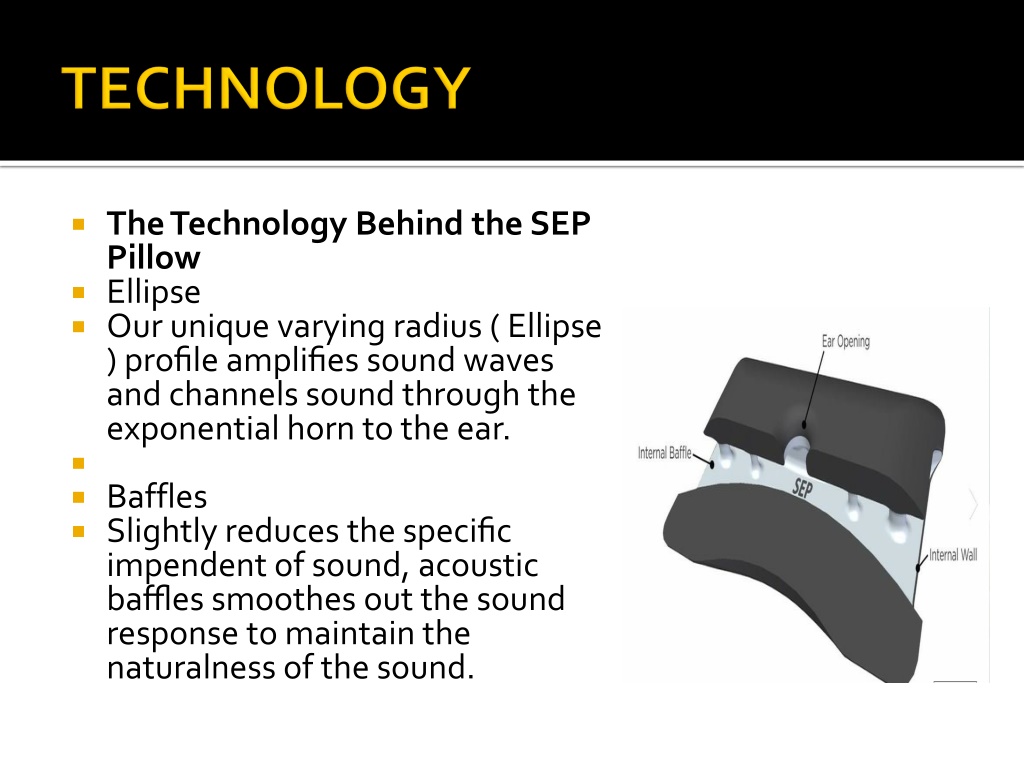 TECHNOLOGY

The Technology Behind the SEP Pillow
Ellipse
Our unique varying radius ( Ellipse ) profile amplifies sound waves and channels sound through the exponential horn to the ear.

Baffles
Slightly reduces the specific impendent of sound, acoustic baffles smoothes out the sound response to maintain the naturalness of the sound.

Ear Opening
Internal Baffle
SEP
Internal Wall